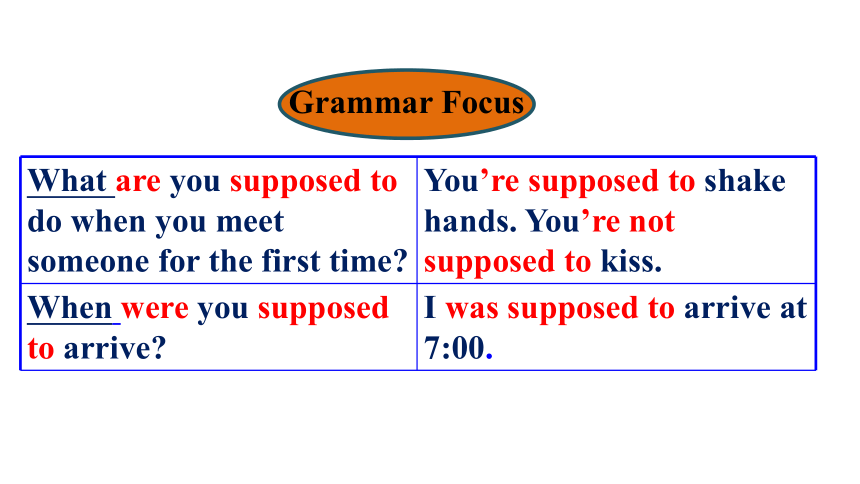 Grammar Focus

| What are you supposed to do when you meet someone for the first time? | You're supposed to shake hands. You're not supposed to kiss. |
|---|---|
| When were you supposed to arrive? | I was supposed to arrive at 7:00. |